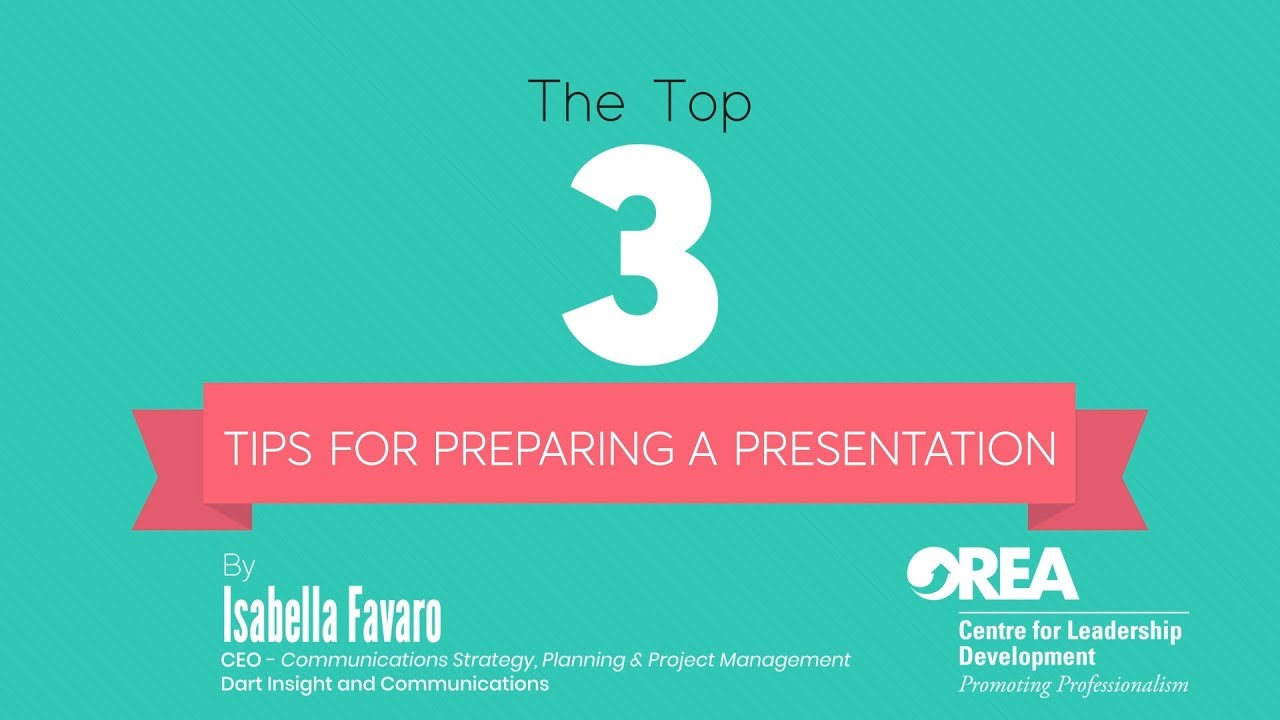 The Top
3
TIPS FOR PREPARING A PRESENTATION

By
Isabella Favaro
CEO - Communications Strategy, Planning & Project Management
Dart Insight and Communications

OREA
Centre for Leadership Development
Promoting Professionalism